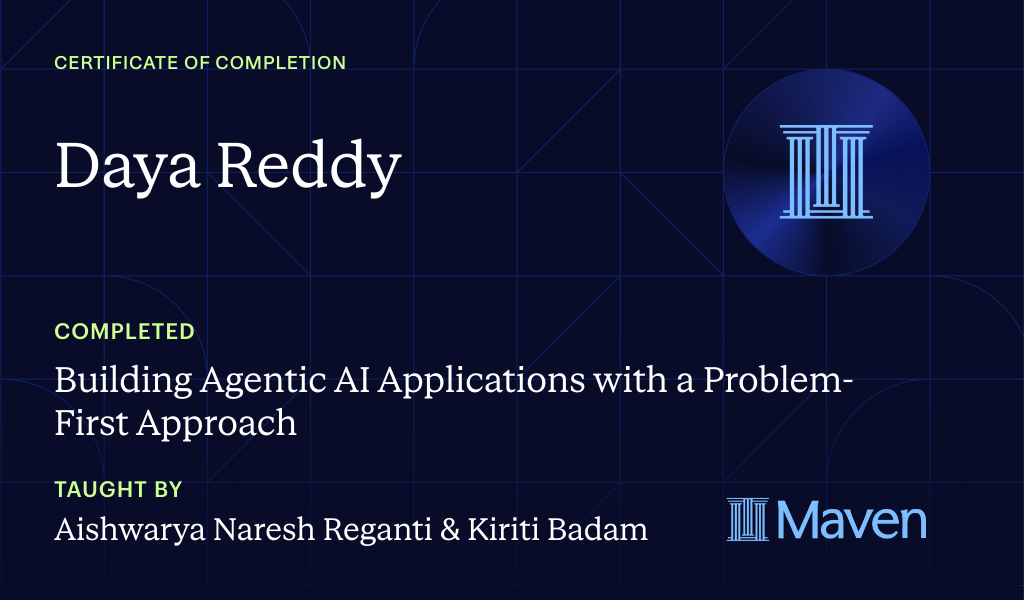 CERTIFICATE OF COMPLETION

Daya Reddy

COMPLETED

Building Agentic AI Applications with a Problem-First Approach

TAUGHT BY

Aishwarya Naresh Reganti & Kiriti Badam

Maven